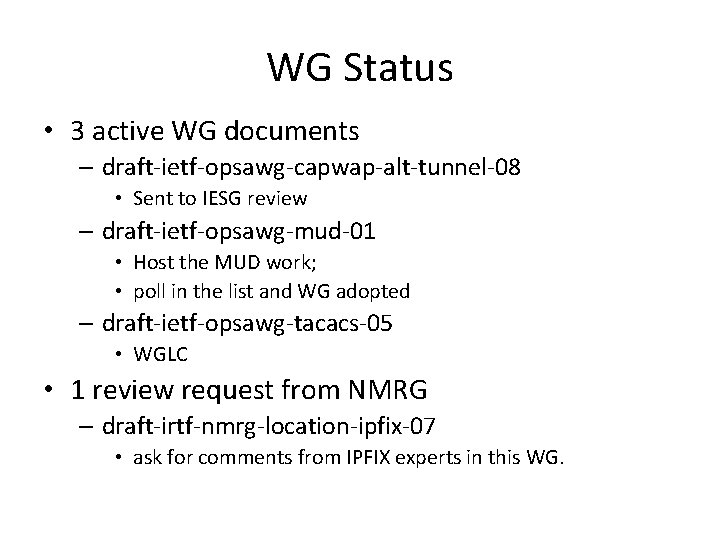 WG Status

• 3 active WG documents
  – draft-ietf-opsawg-capwap-alt-tunnel-08
    • Sent to IESG review
  – draft-ietf-opsawg-mud-01
    • Host the MUD work;
    • poll in the list and WG adopted
  – draft-ietf-opsawg-tacacs-05
    • WGLC
• 1 review request from NMRG
  – draft-irtf-nmrg-location-ipfix-07
    • ask for comments from IPFIX experts in this WG.